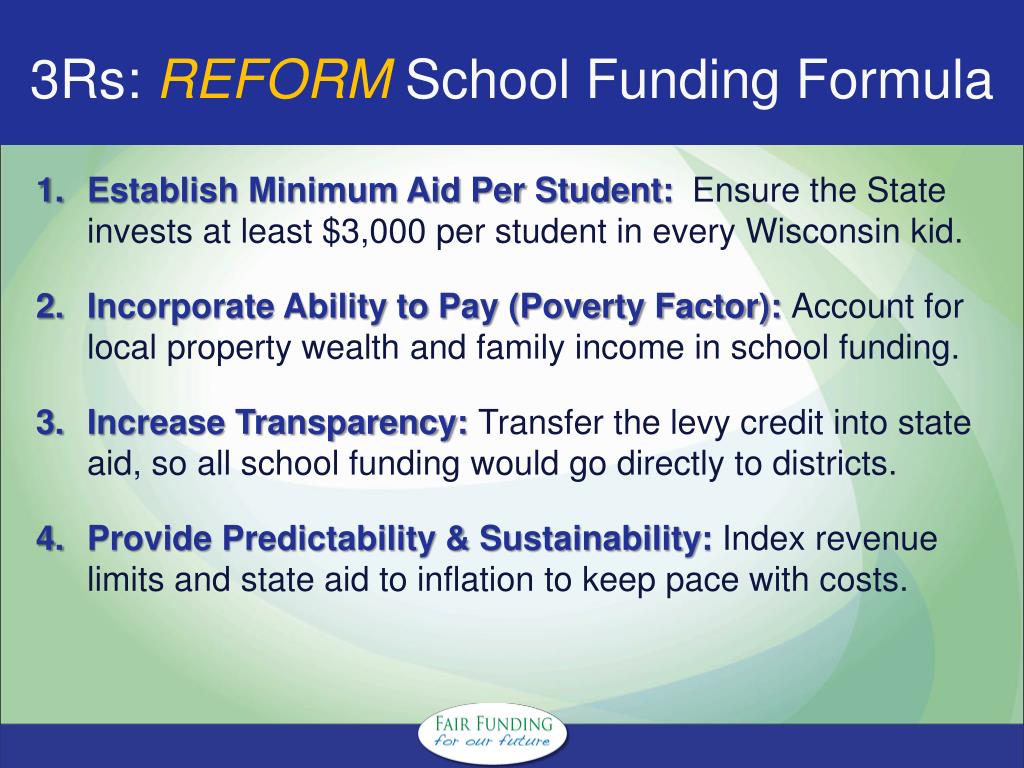 3Rs: REFORM School Funding Formula

1. Establish Minimum Aid Per Student: Ensure the State invests at least \$3,000 per student in every Wisconsin kid.

2. Incorporate Ability to Pay (Poverty Factor): Account for local property wealth and family income in school funding.

3. Increase Transparency: Transfer the levy credit into state aid, so all school funding would go directly to districts.

4. Provide Predictability & Sustainability: Index revenue limits and state aid to inflation to keep pace with costs.

FAIR FUNDING
for our future